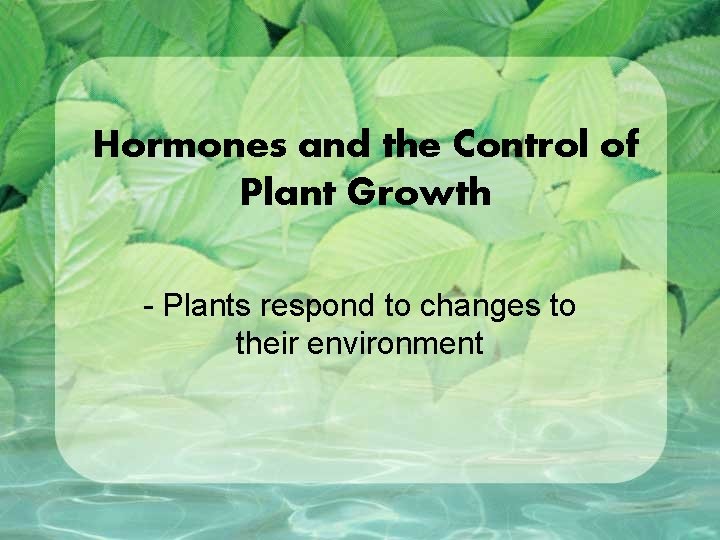 Hormones and the Control of Plant Growth

- Plants respond to changes to their environment